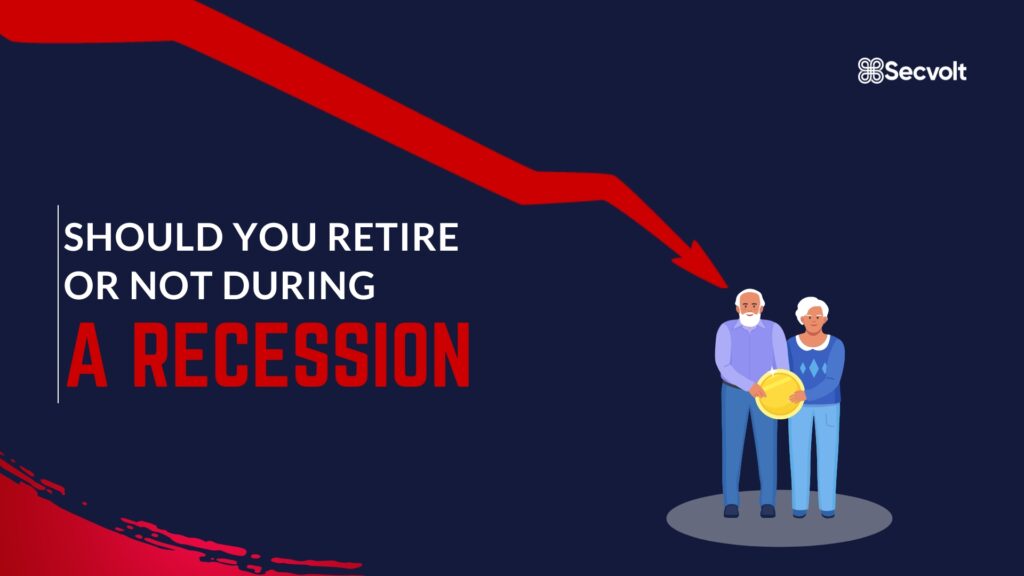 Secvolt

SHOULD YOU RETIRE OR NOT DURING

A RECESSION